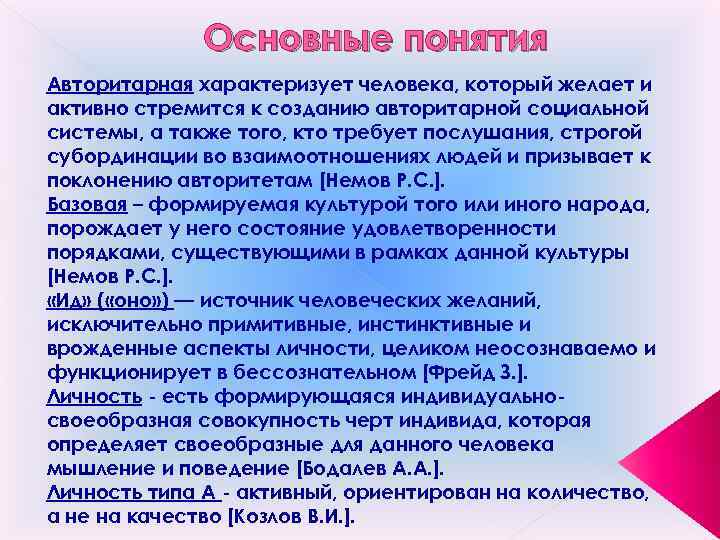 Основные понятия

Авторитарная характеризует человека, который желает и активно стремится к созданию авторитарной социальной системы, а также того, кто требует послушания, строгой субординации во взаимоотношениях людей и призывает к поклонению авторитетам [Немов Р.С.].
Базовая – формируемая культурой того или иного народа, порождает у него состояние удовлетворенности порядками, существующими в рамках данной культуры [Немов Р.С.].
«Ид» («оно») — источник человеческих желаний, исключительно примитивные, инстинктивные и врожденные аспекты личности, целиком неосознаваемо и функционирует в бессознательном [Фрейд З.].
Личность - есть формирующаяся индивидуально-своеобразная совокупность черт индивида, которая определяет своеобразные для данного человека мышление и поведение [Бодалев А.А.].
Личность типа А - активный, ориентирован на количество, а не на качество [Козлов В.И.].